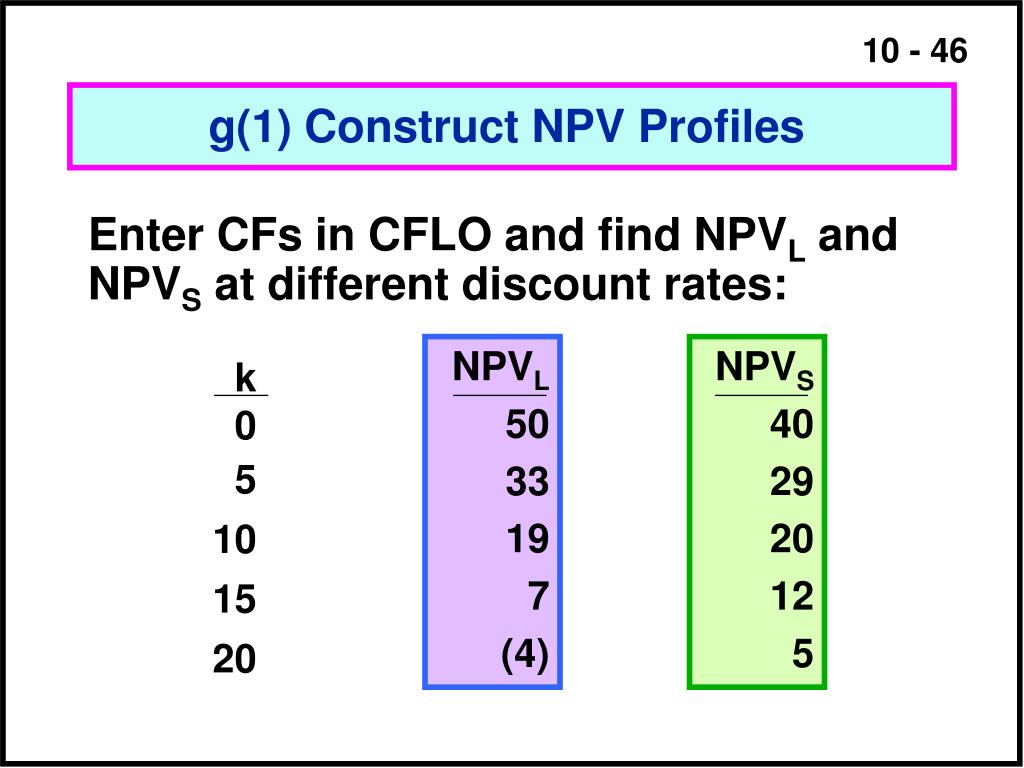 10 - 46

g(1) Construct NPV Profiles

Enter CFs in CFLO and find $NPV_L$ and $NPV_S$ at different discount rates:

| k | $NPV_L$ | $NPV_S$ |
|---|---|---|
| 0 | 50 | 40 |
| 5 | 33 | 29 |
| 10 | 19 | 20 |
| 15 | 7 | 12 |
| 20 | (4) | 5 |